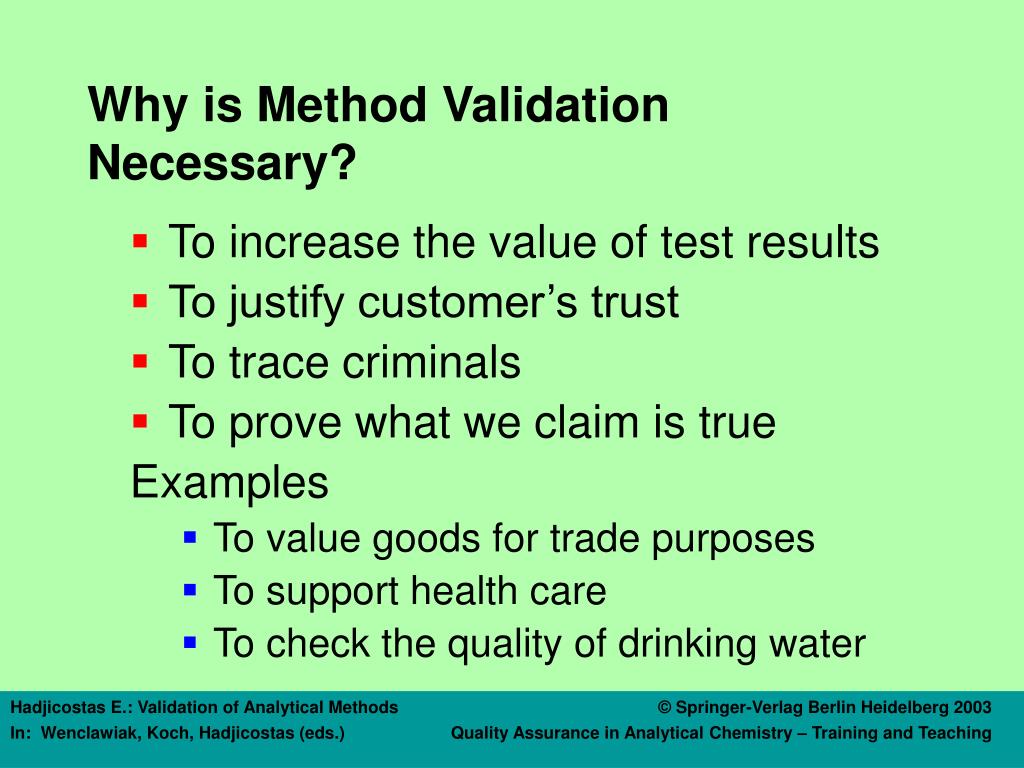 Why is Method Validation Necessary?

▪ To increase the value of test results
▪ To justify customer’s trust
▪ To trace criminals
▪ To prove what we claim is true

Examples

▪ To value goods for trade purposes
▪ To support health care
▪ To check the quality of drinking water

Hadjicostas E.: Validation of Analytical Methods
In: Wenclawiak, Koch, Hadjicostas (eds.)

© Springer-Verlag Berlin Heidelberg 2003
Quality Assurance in Analytical Chemistry – Training and Teaching